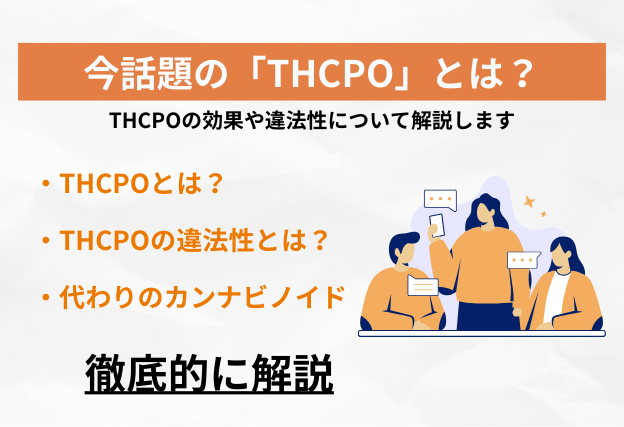 今話題の「THCPO」とは？

THCPOの効果や違法性について解説します

・THCPOとは？

・THCPOの違法性とは？

・代わりのカンナビノイド

徹底的に解説